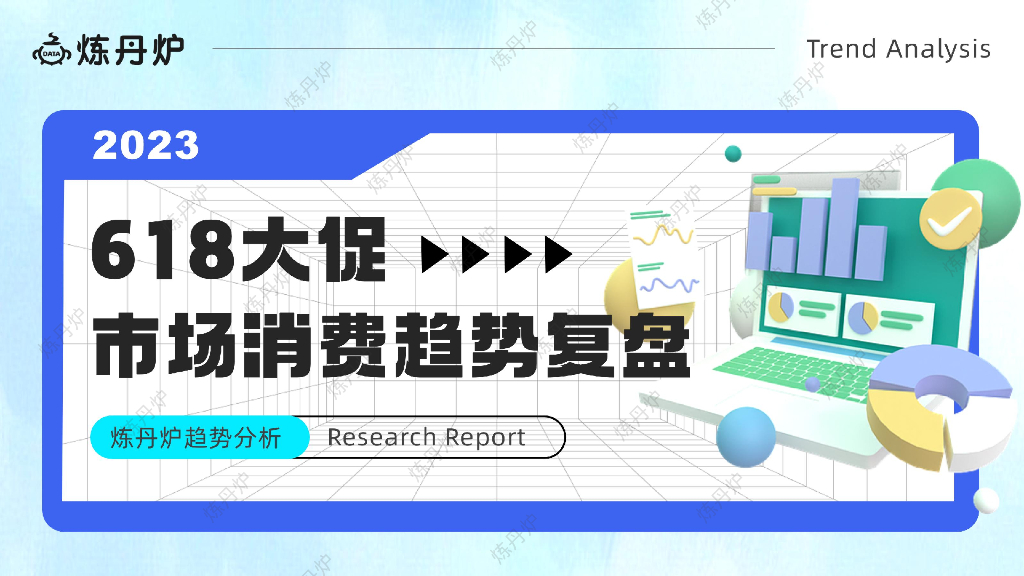 炼丹炉

Trend Analysis

2023

618大促

市场消费趋势复盘

炼丹炉趋势分析 Research Report